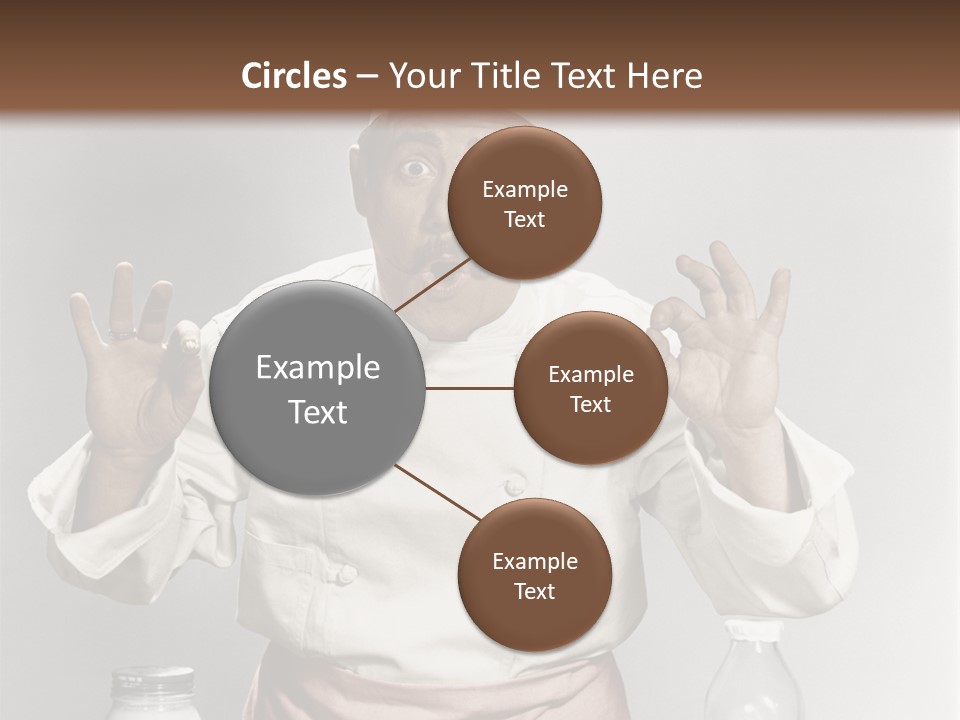 Circles – Your Title Text Here

Example Text

Example Text

Example Text

Example Text